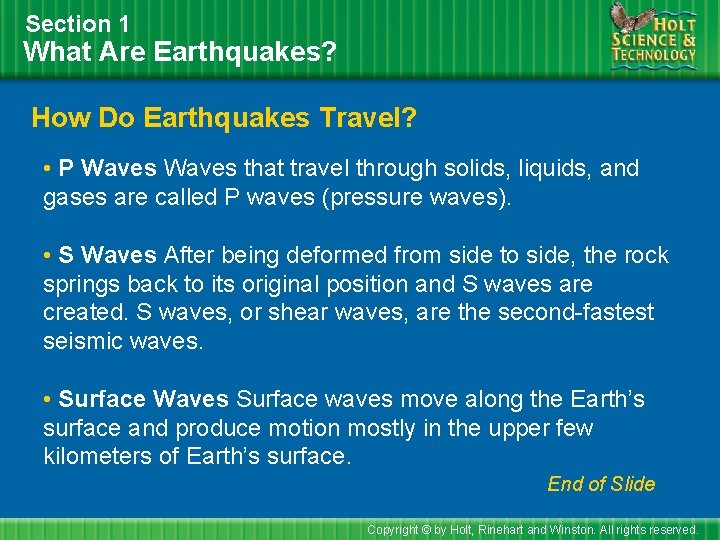 Section 1
What Are Earthquakes?

HOLT SCIENCE & TECHNOLOGY

How Do Earthquakes Travel?

• P Waves Waves that travel through solids, liquids, and gases are called P waves (pressure waves).

• S Waves After being deformed from side to side, the rock springs back to its original position and S waves are created. S waves, or shear waves, are the second-fastest seismic waves.

• Surface Waves Surface waves move along the Earth's surface and produce motion mostly in the upper few kilometers of Earth's surface.

End of Slide

Copyright © by Holt, Rinehart and Winston. All rights reserved.